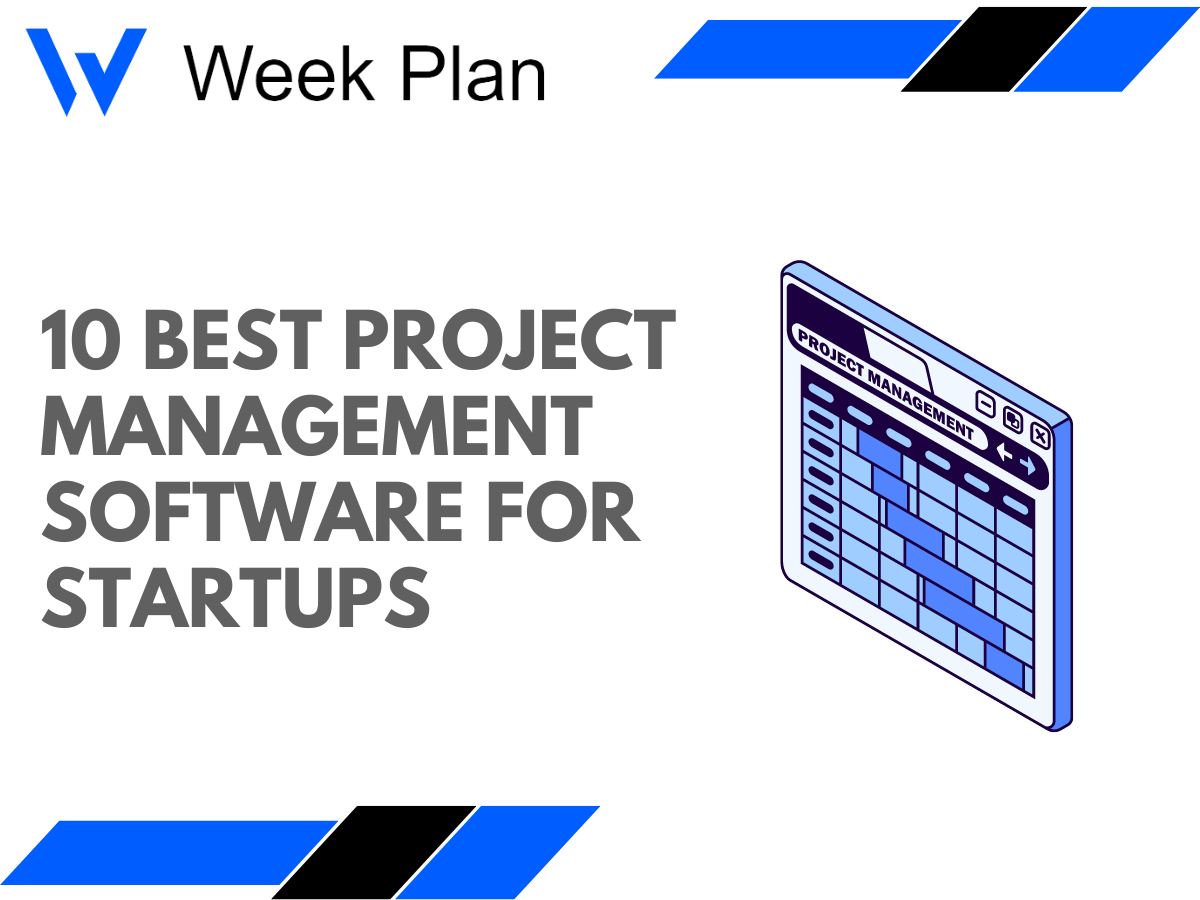 Week Plan

10 BEST PROJECT MANAGEMENT SOFTWARE FOR STARTUPS

PROJECT MANAGEMENT